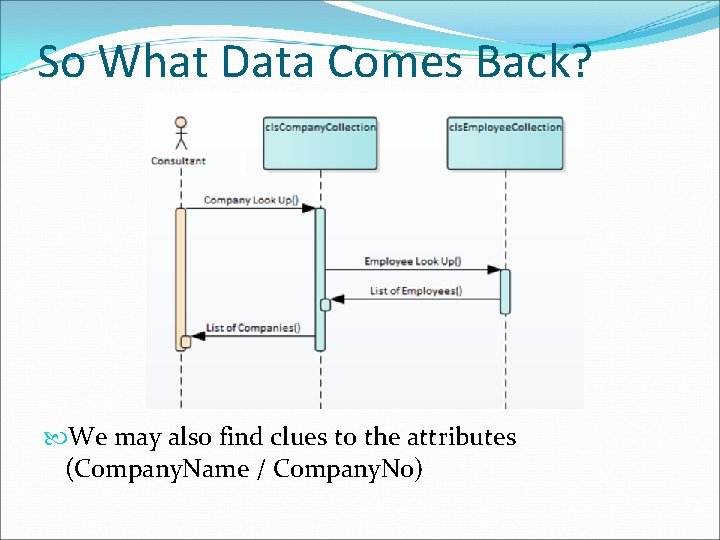 So What Data Comes Back?

Consultant

clsCompanyCollection

clsEmployeeCollection

Company Look Up()

Employee Look Up()

List of Employees()

List of Companies()

We may also find clues to the attributes (CompanyName / CompanyNo)